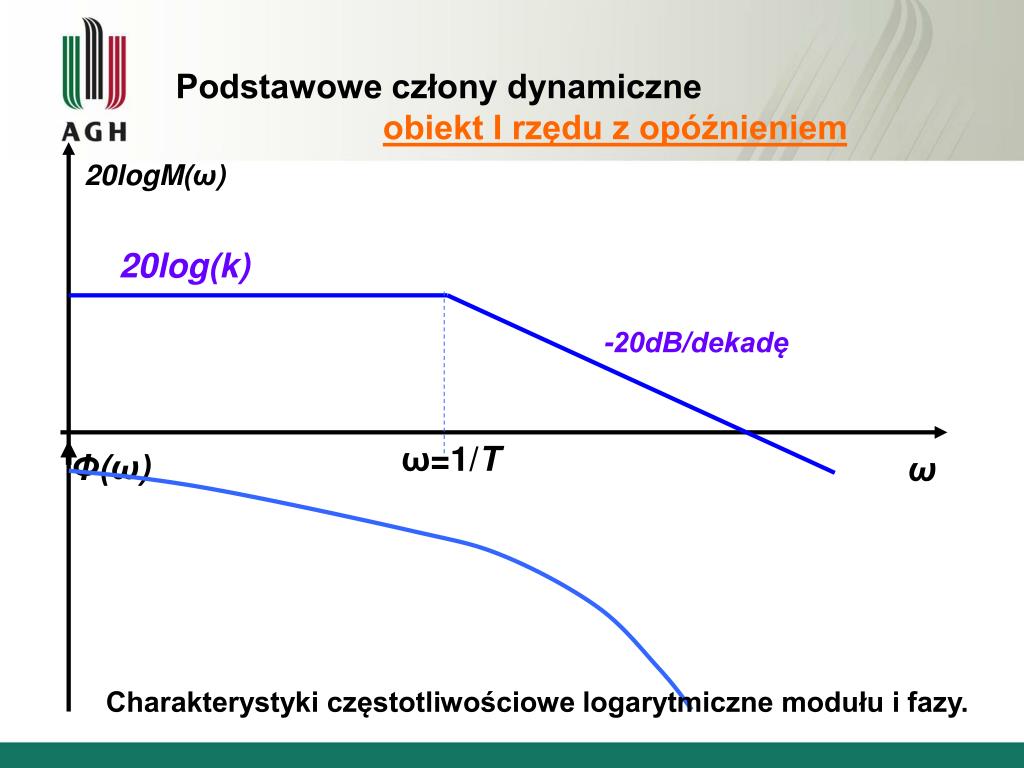 AGH

Podstawowe człony dynamiczne

obiekt I rzędu z opóźnieniem

20logM(ω)

20log(k)

-20dB/dekadę

Φ(ω)

ω=1/T

ω

Charakterystyki częstotliwościowe logarytmiczne modułu i fazy.